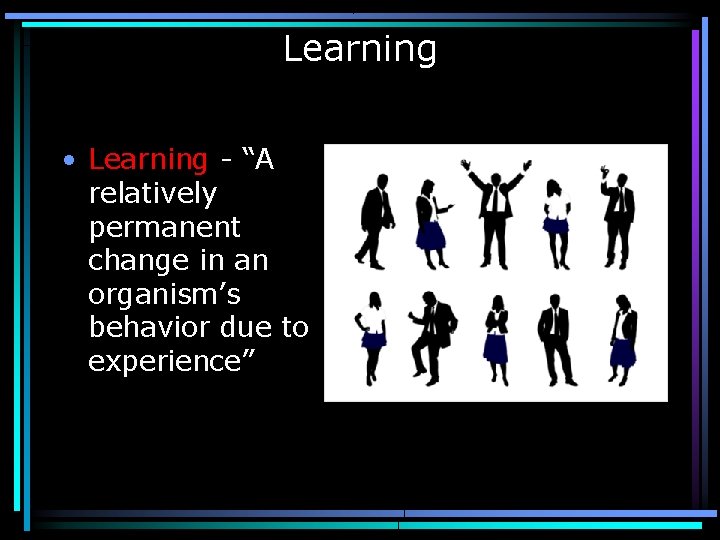 Learning

• Learning - “A relatively permanent change in an organism’s behavior due to experience”